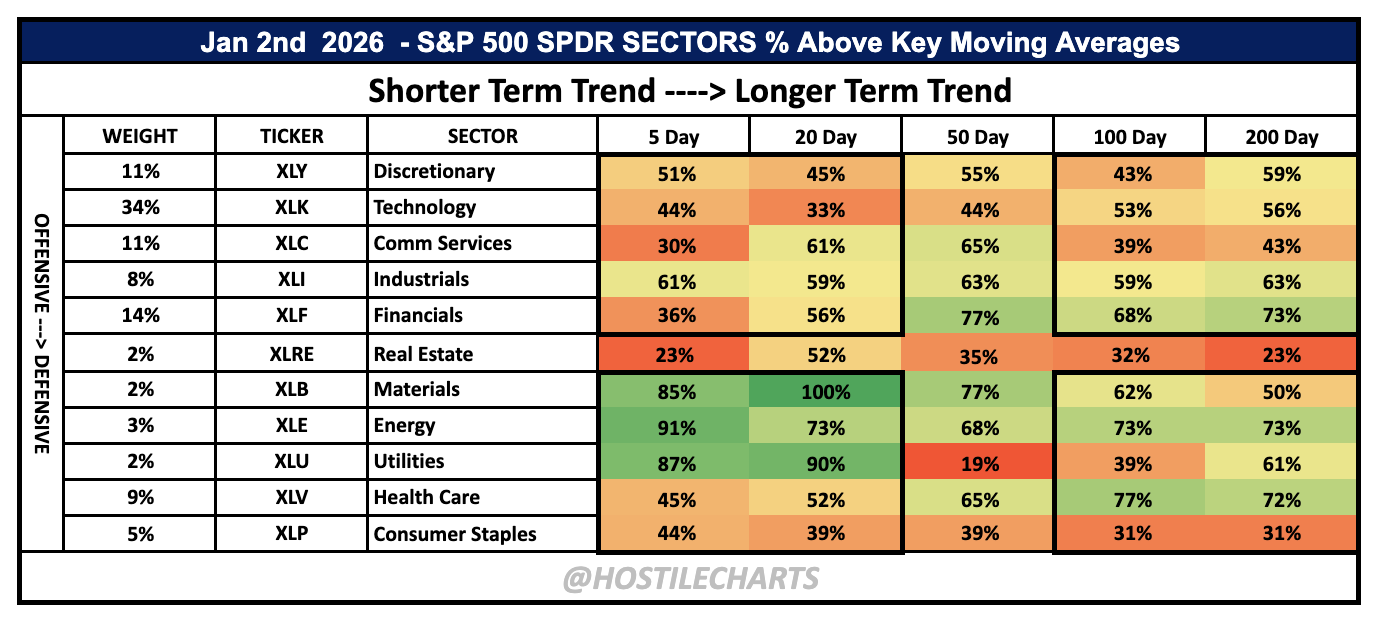 Jan 2nd 2026 - S&P 500 SPDR SECTORS % Above Key Moving Averages

Shorter Term Trend ----> Longer Term Trend

OFFENSIVE ---> DEFENSIVE

| WEIGHT | TICKER | SECTOR | 5 Day | 20 Day | 50 Day | 100 Day | 200 Day |
|---|---|---|---|---|---|---|---|
| 11% | XLY | Discretionary | 51% | 45% | 55% | 43% | 59% |
| 34% | XLK | Technology | 44% | 33% | 44% | 53% | 56% |
| 11% | XLC | Comm Services | 30% | 61% | 65% | 39% | 43% |
| 8% | XLI | Industrials | 61% | 59% | 63% | 59% | 63% |
| 14% | XLF | Financials | 36% | 56% | 77% | 68% | 73% |
| 2% | XLRE | Real Estate | 23% | 52% | 35% | 32% | 23% |
| 2% | XLB | Materials | 85% | 100% | 77% | 62% | 50% |
| 3% | XLE | Energy | 91% | 73% | 68% | 73% | 73% |
| 2% | XLU | Utilities | 87% | 90% | 19% | 39% | 61% |
| 9% | XLV | Health Care | 45% | 52% | 65% | 77% | 72% |
| 5% | XLP | Consumer Staples | 44% | 39% | 39% | 31% | 31% |

@HOSTILECHARTS